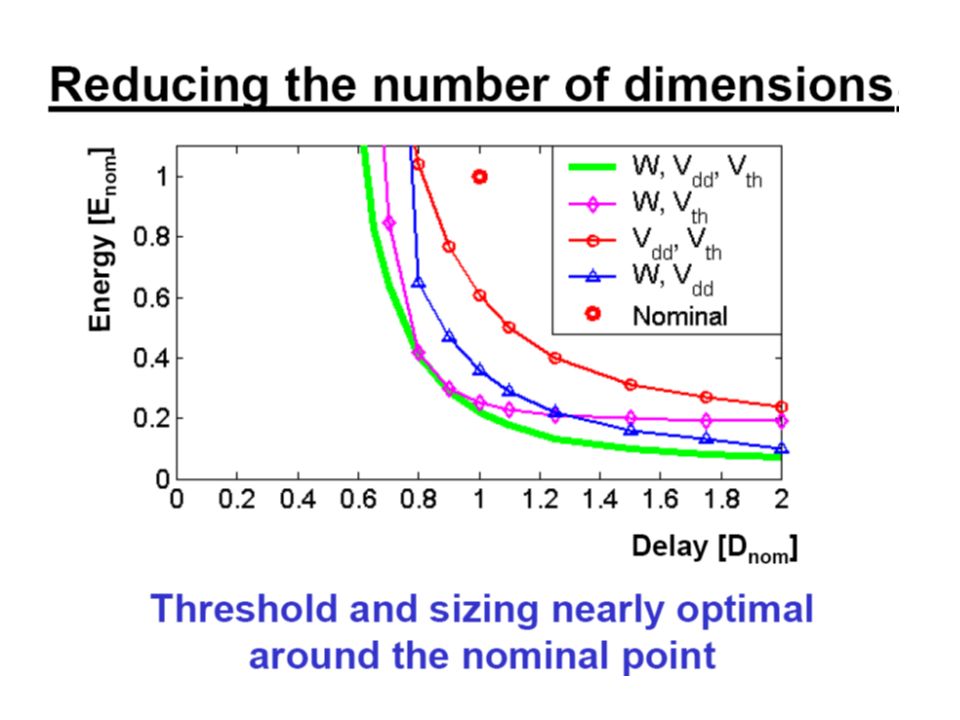 Reducing the number of dimensions

Energy [$E_{nom}$]

1
0.8
0.6
0.4
0.2
0

0 0.2 0.4 0.6 0.8 1 1.2 1.4 1.6 1.8 2

Delay [$D_{nom}$]

W, $V_{dd}$, $V_{th}$
W, $V_{th}$
$V_{dd}$, $V_{th}$
W, $V_{dd}$
Nominal

Threshold and sizing nearly optimal around the nominal point